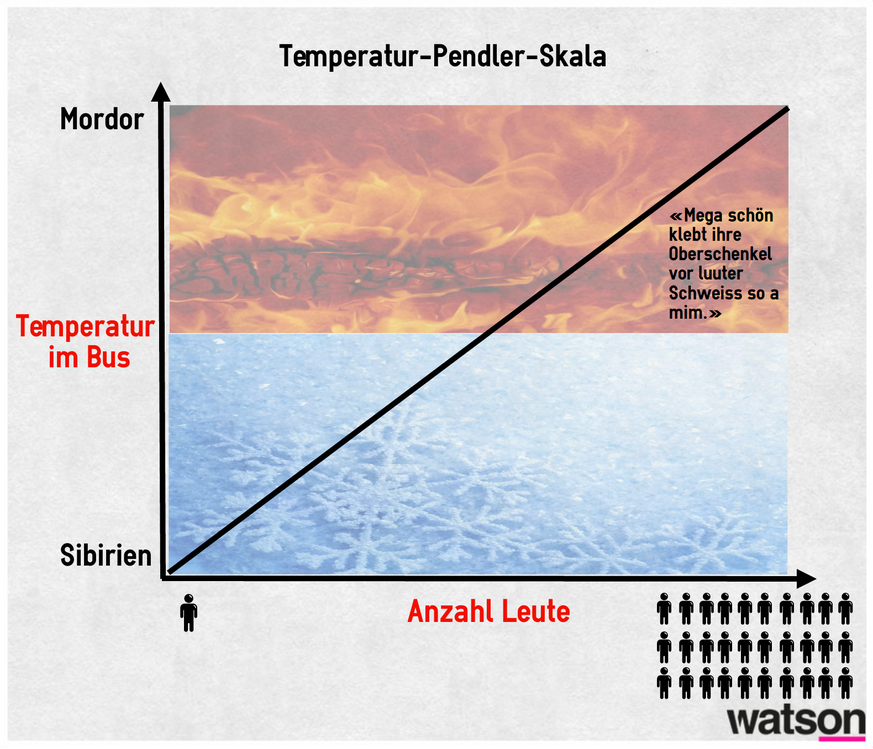 Temperatur-Pendler-Skala

Mordor

Temperatur im Bus

Sibirien

«Mega schön klebt ihre Oberschenkel vor luuter Schweiss so a mim.»

Anzahl Leute

watson